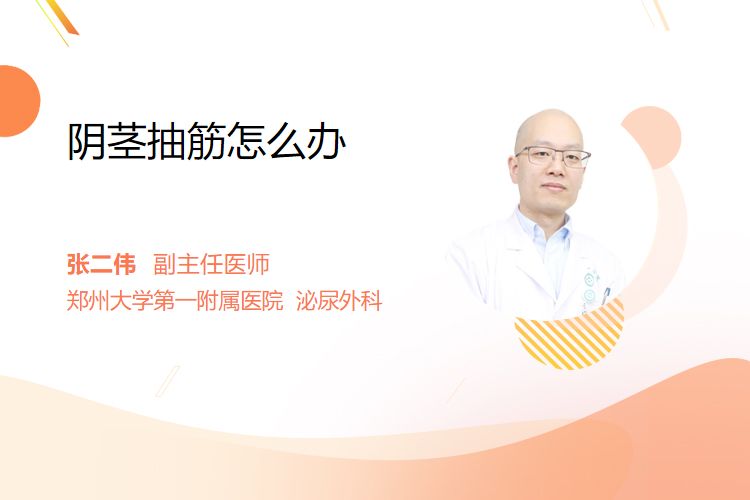 阴茎抽筋怎么办

张二伟 副主任医师
郑州大学第一附属医院 泌尿外科